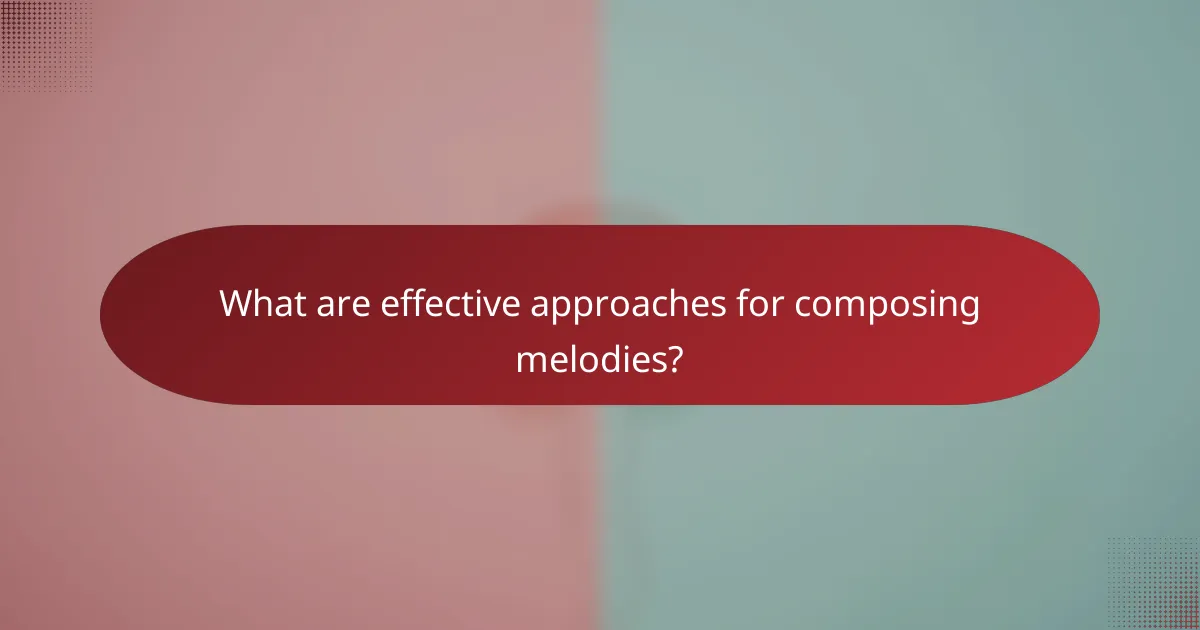 What are effective approaches for composing melodies?